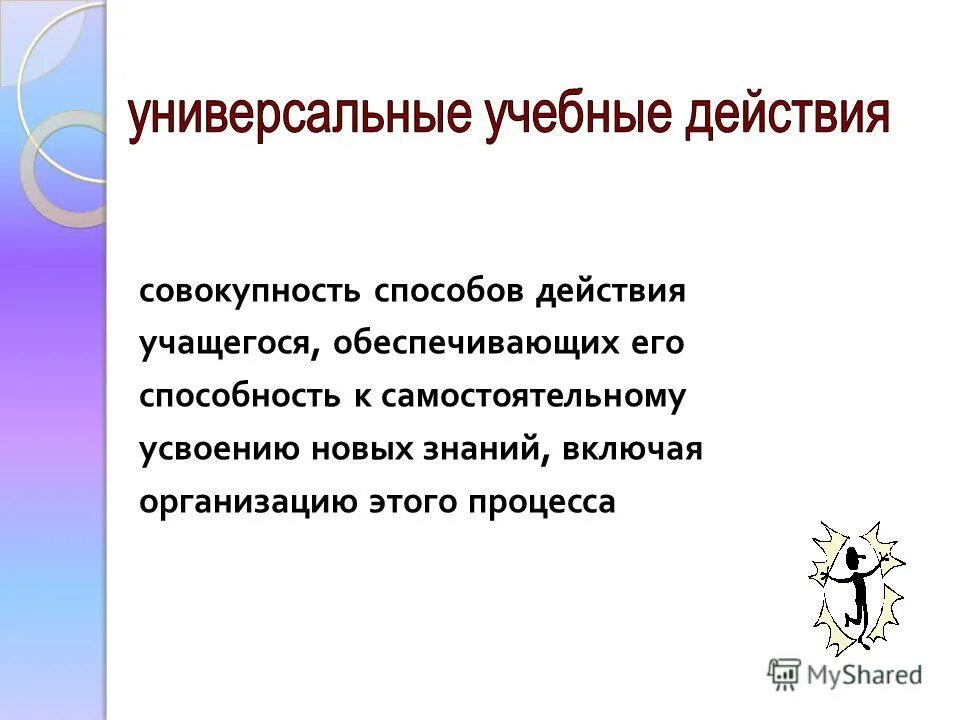 универсальные учебные действия

совокупность способов действия учащегося, обеспечивающих его способность к самостоятельному усвоению новых знаний, включая организацию этого процесса

MyShared